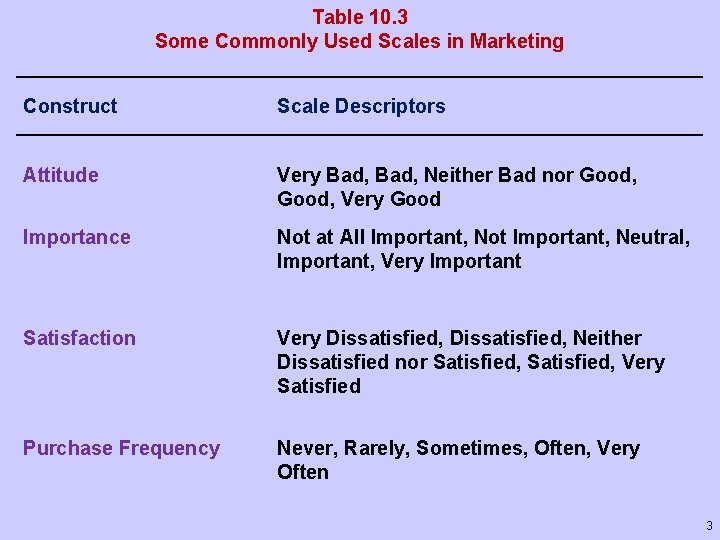 Table 10.3
Some Commonly Used Scales in Marketing

| Construct | Scale Descriptors |
|---|---|
| Attitude | Very Bad, Bad, Neither Bad nor Good, Good, Very Good |
| Importance | Not at All Important, Not Important, Neutral, Important, Very Important |
| Satisfaction | Very Dissatisfied, Dissatisfied, Neither Dissatisfied nor Satisfied, Satisfied, Very Satisfied |
| Purchase Frequency | Never, Rarely, Sometimes, Often, Very Often |

3